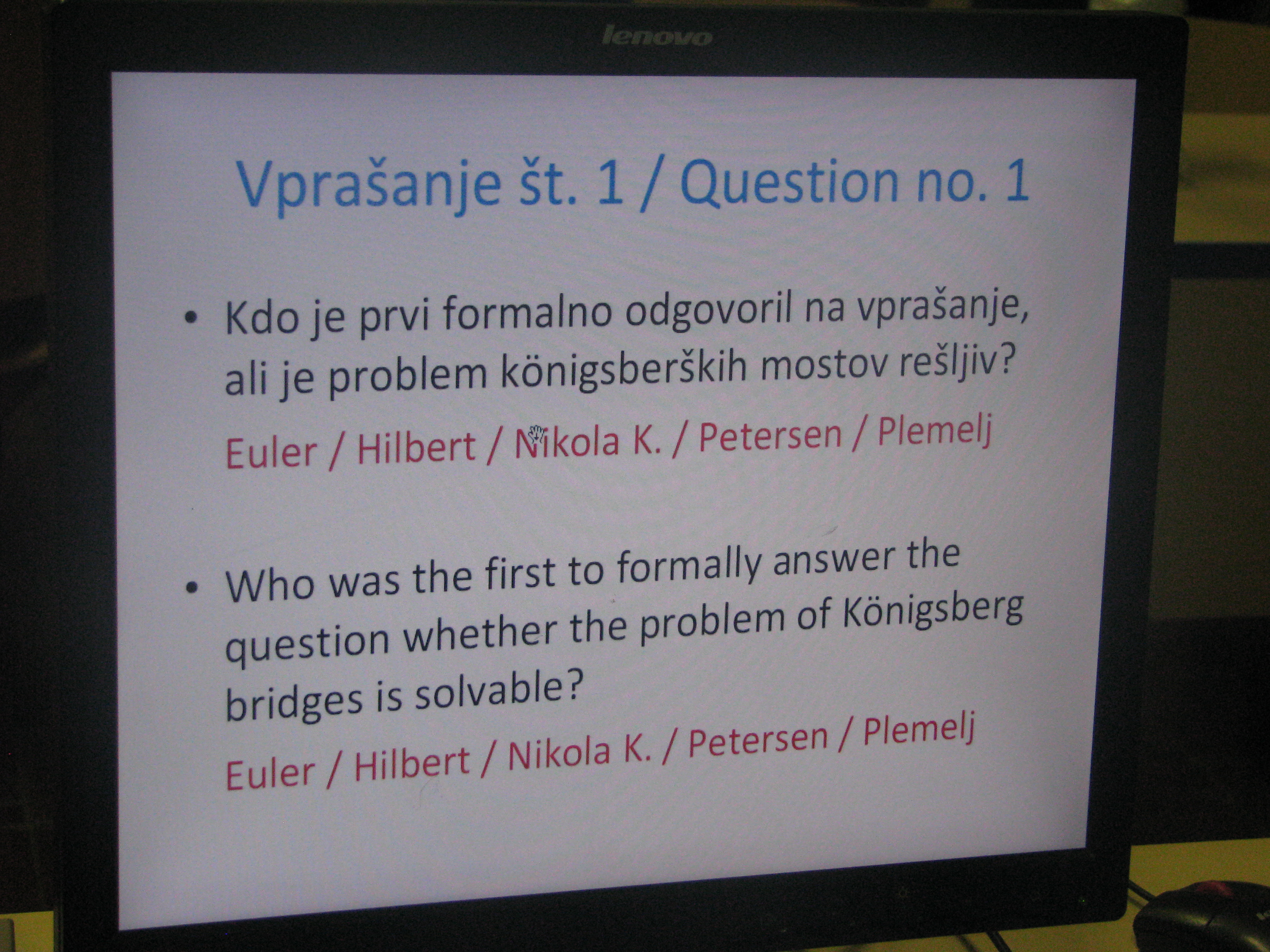 lenovo

Vprašanje št. 1 / Question no. 1

• Kdo je prvi formalno odgovoril na vprašanje, ali je problem königsberških mostov rešljiv?
Euler / Hilbert / Nikola K. / Petersen / Plemelj

• Who was the first to formally answer the question whether the problem of Königsberg bridges is solvable?
Euler / Hilbert / Nikola K. / Petersen / Plemelj